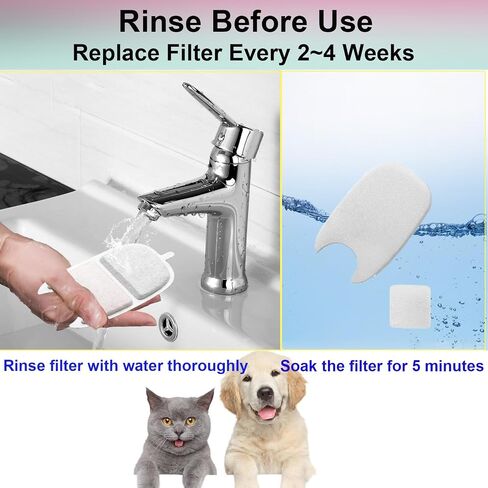 Rinse Before Use
Replace Filter Every 2~4 Weeks

Rinse filter with water thoroughly

Soak the filter for 5 minutes